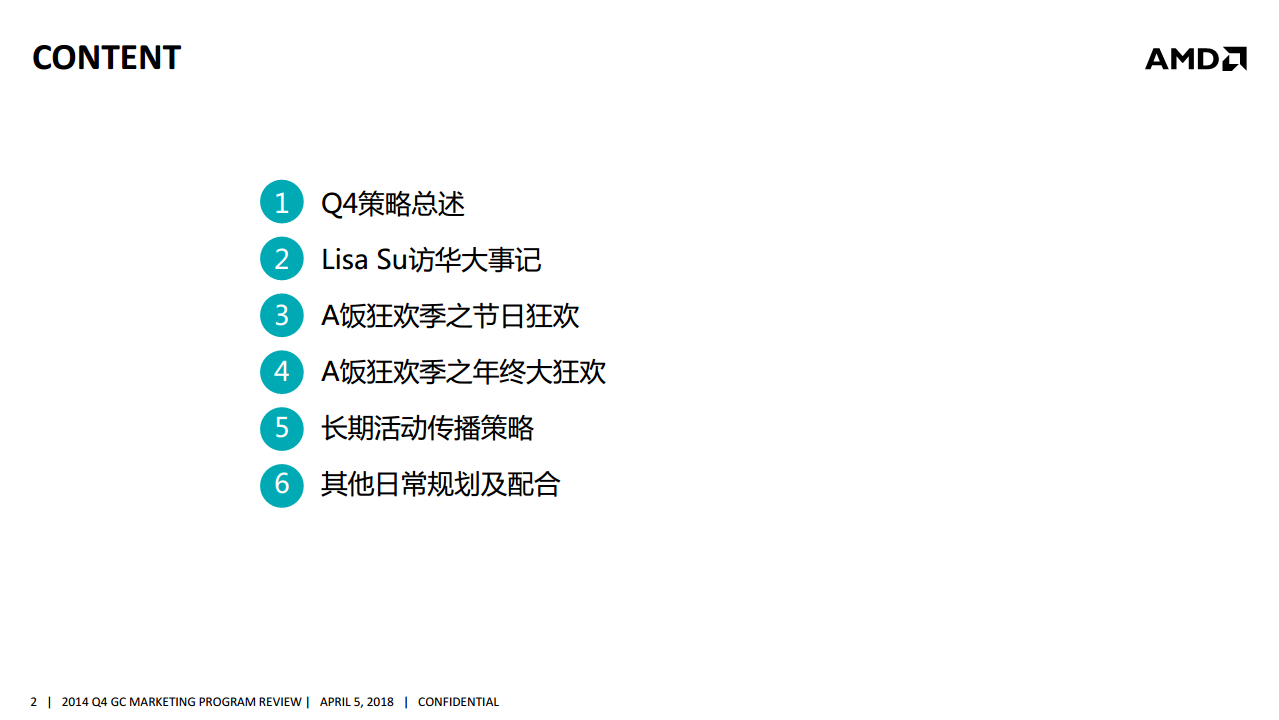 CONTENT

AMD

1 Q4策略总述
2 Lisa Su访华大事记
3 A饭狂欢季之节日狂欢
4 A饭狂欢季之年终大狂欢
5 长期活动传播策略
6 其他日常规划及配合

2 | 2014 Q4 GC MARKETING PROGRAM REVIEW | APRIL 5, 2018 | CONFIDENTIAL